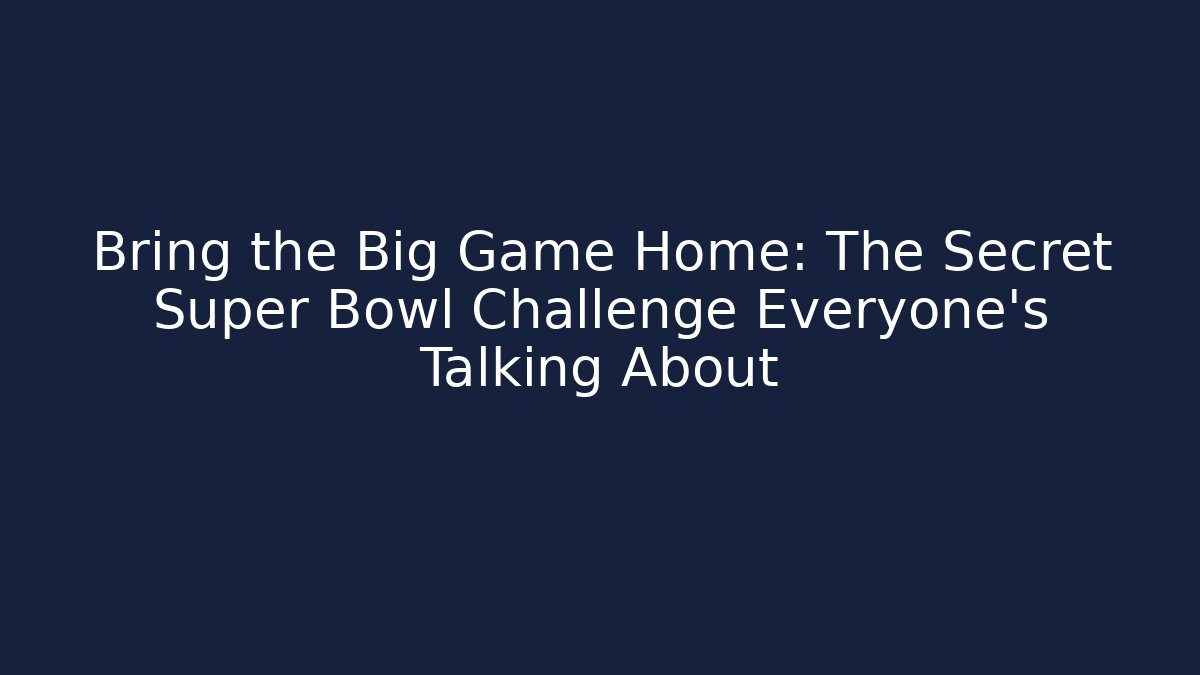 Bring the Big Game Home: The Secret Super Bowl Challenge Everyone's Talking About